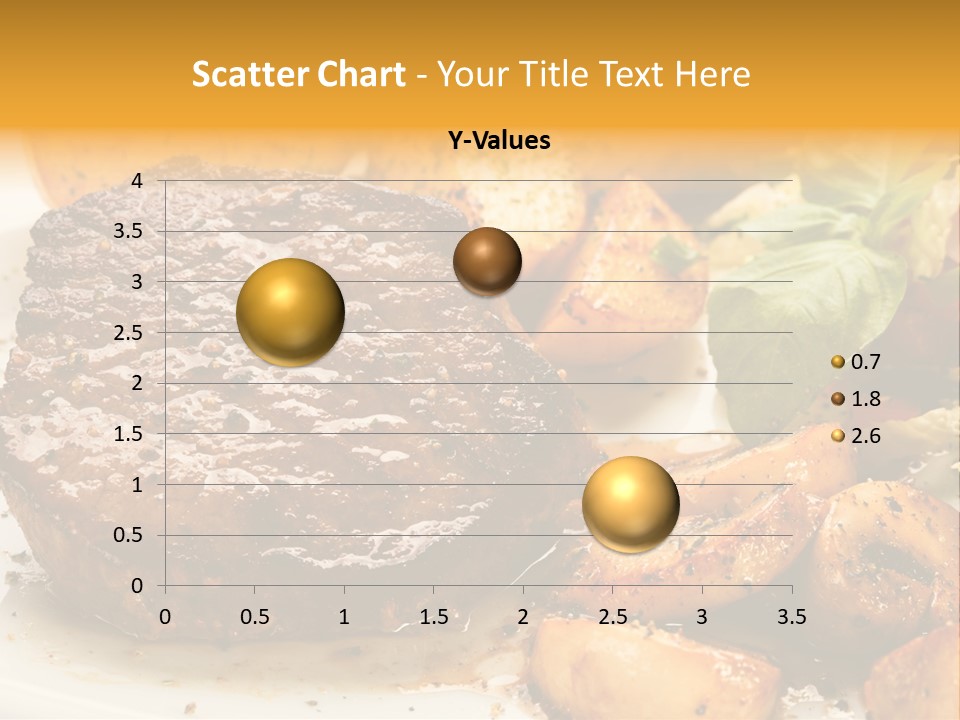 Scatter Chart - Your Title Text Here

Y-Values

4
3.5
3
2.5
2
1.5
1
0.5
0

0 0.5 1 1.5 2 2.5 3 3.5

0.7
1.8
2.6